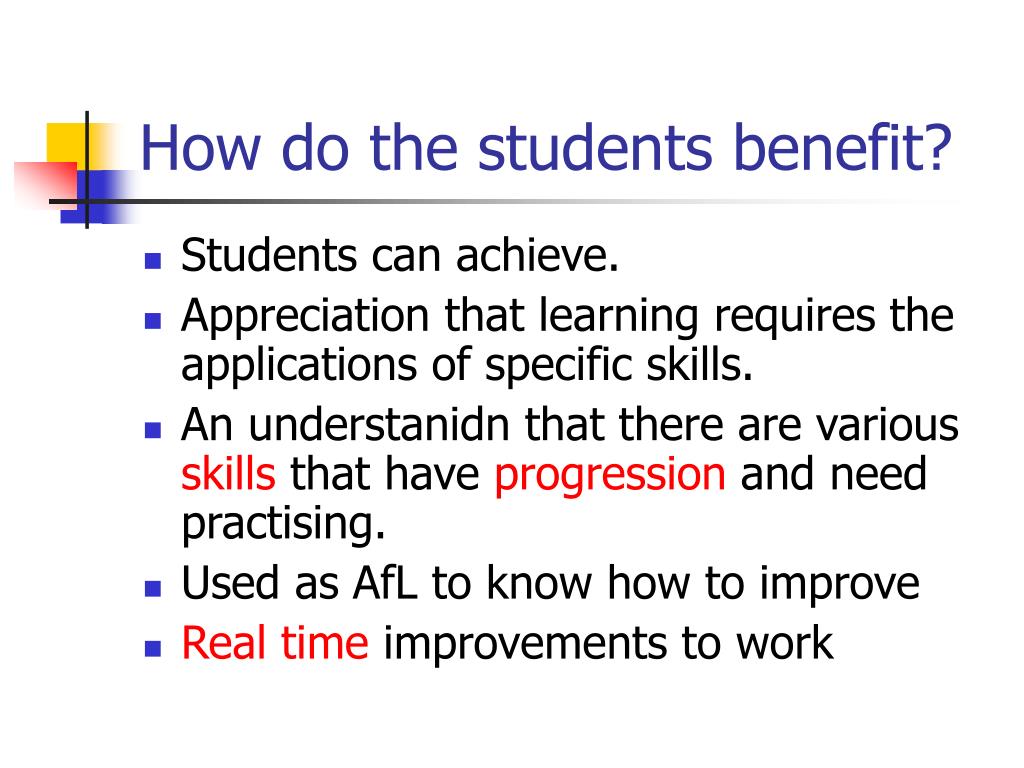 How do the students benefit?

- Students can achieve.
- Appreciation that learning requires the applications of specific skills.
- An understanidn that there are various skills that have progression and need practising.
- Used as AfL to know how to improve
- Real time improvements to work